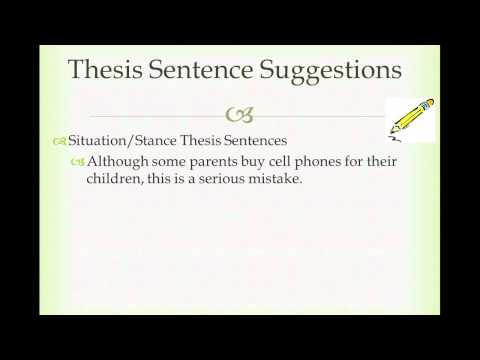 Thesis Sentence Suggestions

Situation/Stance Thesis Sentences

Although some parents buy cell phones for their children, this is a serious mistake.